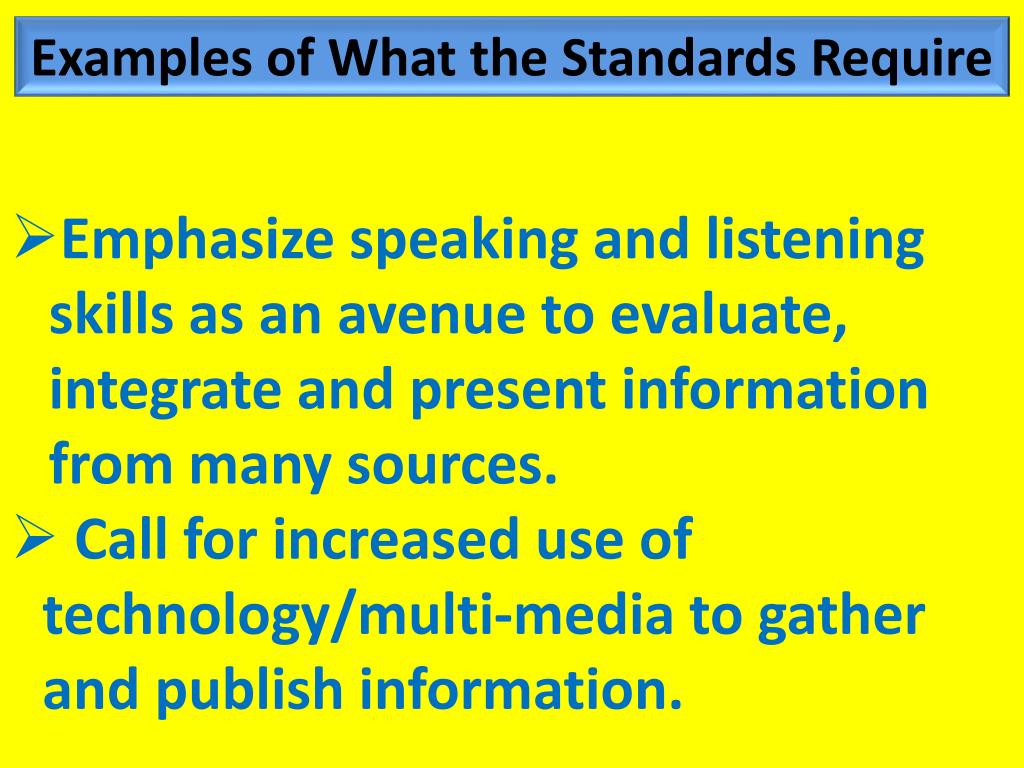 Examples of What the Standards Require

➢Emphasize speaking and listening skills as an avenue to evaluate, integrate and present information from many sources.

➢ Call for increased use of technology/multi-media to gather and publish information.